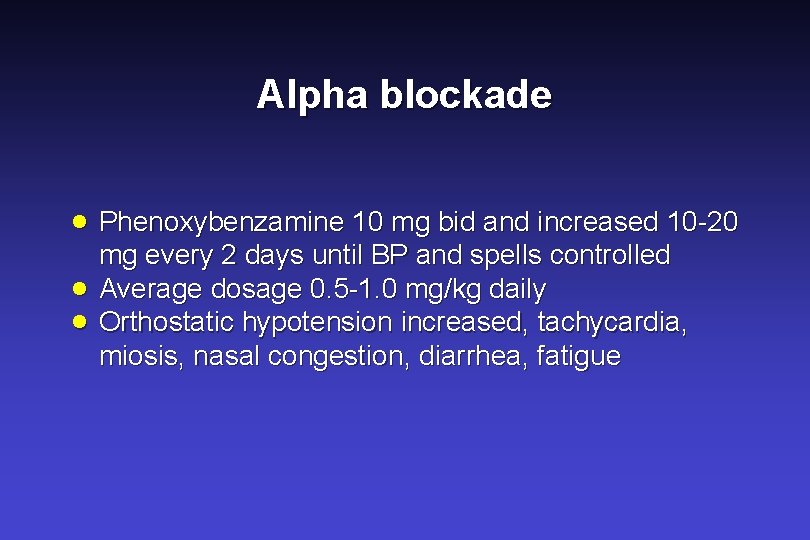 Alpha blockade

- Phenoxybenzamine 10 mg bid and increased 10-20 mg every 2 days until BP and spells controlled
- Average dosage 0.5-1.0 mg/kg daily
- Orthostatic hypotension increased, tachycardia, miosis, nasal congestion, diarrhea, fatigue